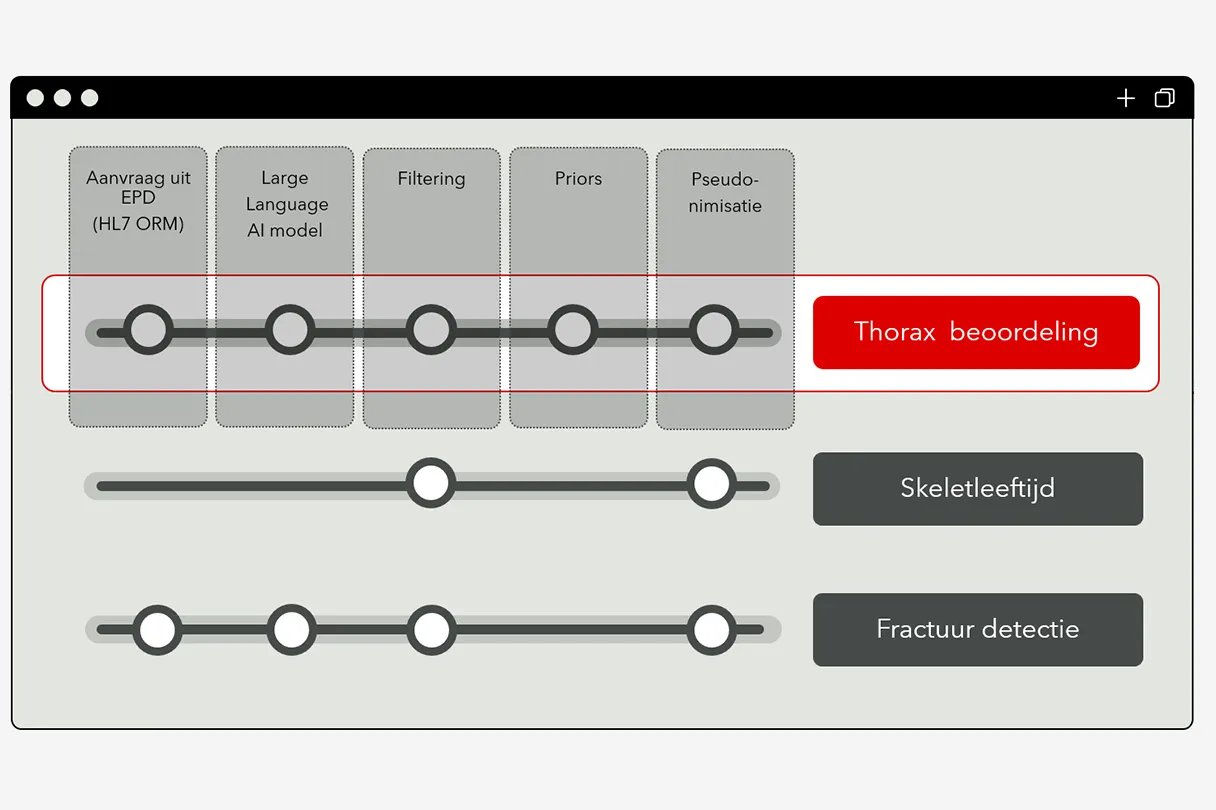 Aanvraag uit EPD (HL7 ORM)

Large Language AI model

Filtering

Priors

Pseudonimisatie

Thorax beoordeling

Skeletleeftijd

Fractuur detectie